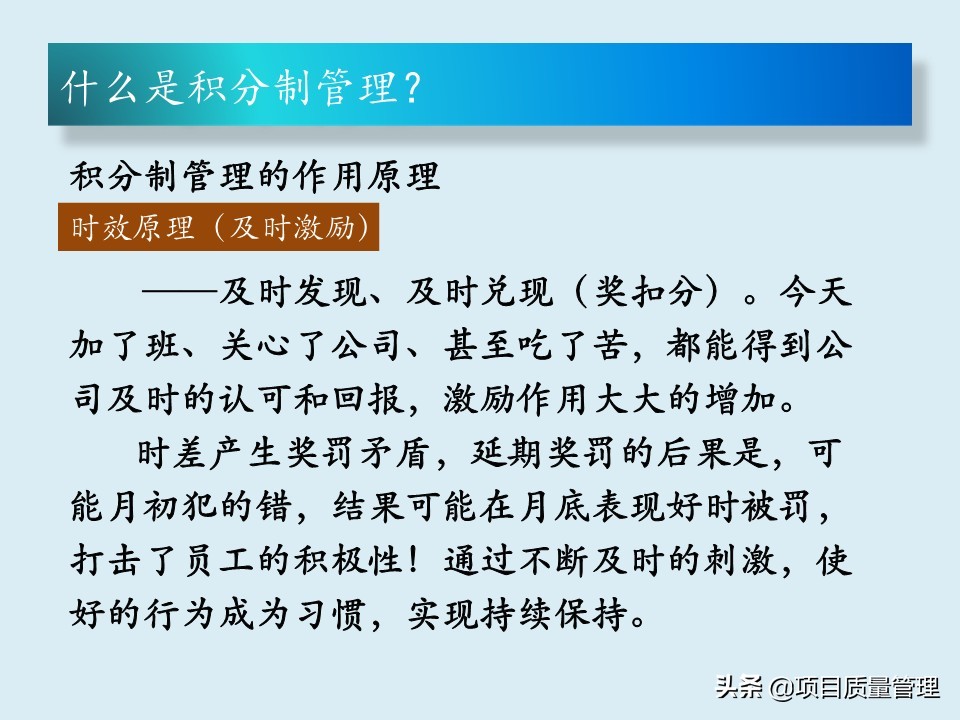 什么是积分制管理？

积分制管理的作用原理

时效原理（及时激励）

——及时发现、及时兑现（奖扣分）。今天加了班、关心了公司、甚至吃了苦，都能得到公司及时的认可和回报，激励作用大大的增加。

时差产生奖罚矛盾，延期奖罚的后果是，可能月初犯的错，结果可能在月底表现好时被罚，打击了员工的积极性！通过不断及时的刺激，使好的行为成为习惯，实现持续保持。

头条 @项目质量管理